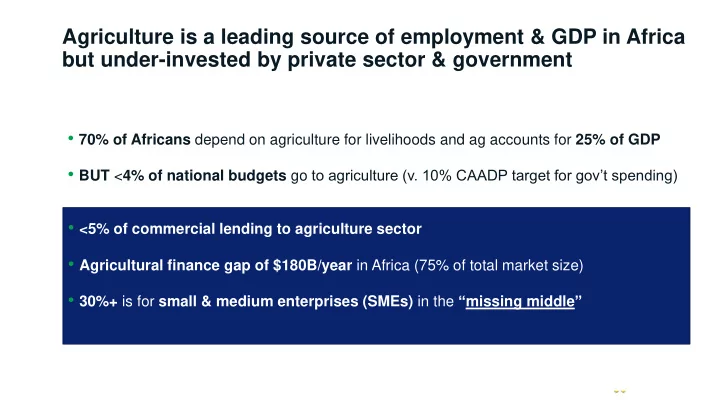 Agriculture is a leading source of employment & GDP in Africa but under-invested by private sector & government

• 70% of Africans depend on agriculture for livelihoods and ag accounts for 25% of GDP

• BUT <4% of national budgets go to agriculture (v. 10% CAADP target for gov't spending)

• <5% of commercial lending to agriculture sector

• Agricultural finance gap of $180B/year in Africa (75% of total market size)

• 30%+ is for small & medium enterprises (SMEs) in the "missing middle"